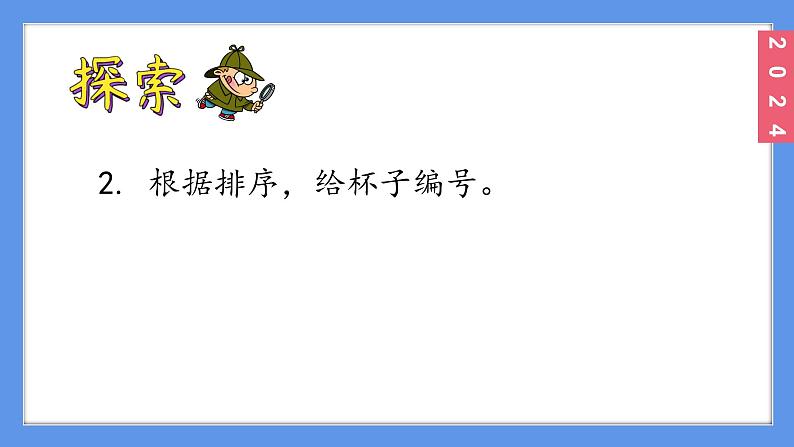 探索

2024

2. 根据排序，给杯子编号。